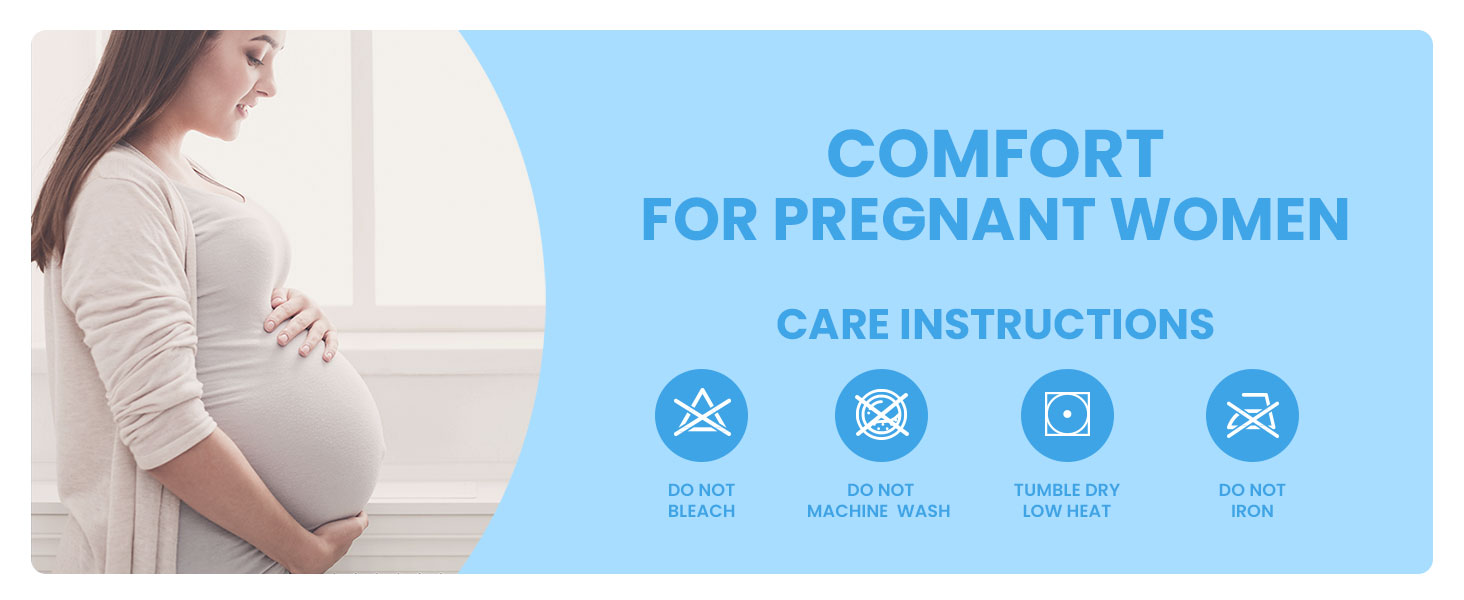 COMFORT
FOR PREGNANT WOMEN

CARE INSTRUCTIONS

DO NOT BLEACH

DO NOT MACHINE WASH

TUMBLE DRY LOW HEAT

DO NOT IRON